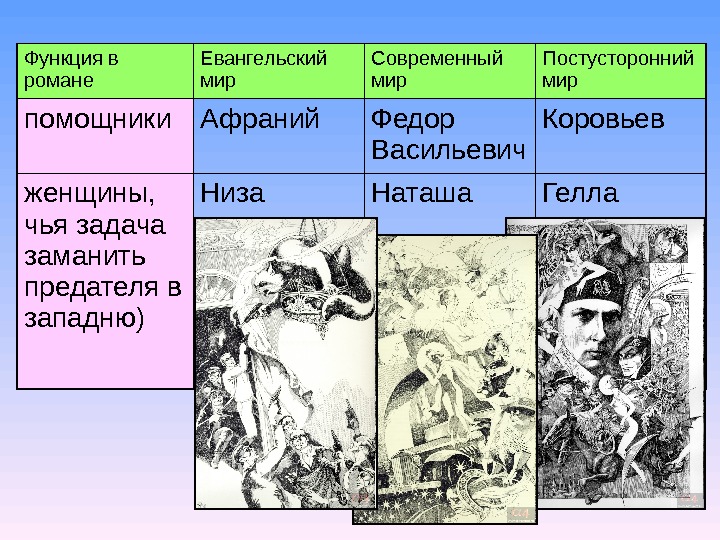 | Функция в романе | Евангельский мир | Современный мир | Постусторонний мир |
|---|---|---|---|
| помощники | Афраний | Федор Васильевич | Коровьев |
| женщины, чья задача заманить предателя в западню) | Низа | Наташа | Гелла |